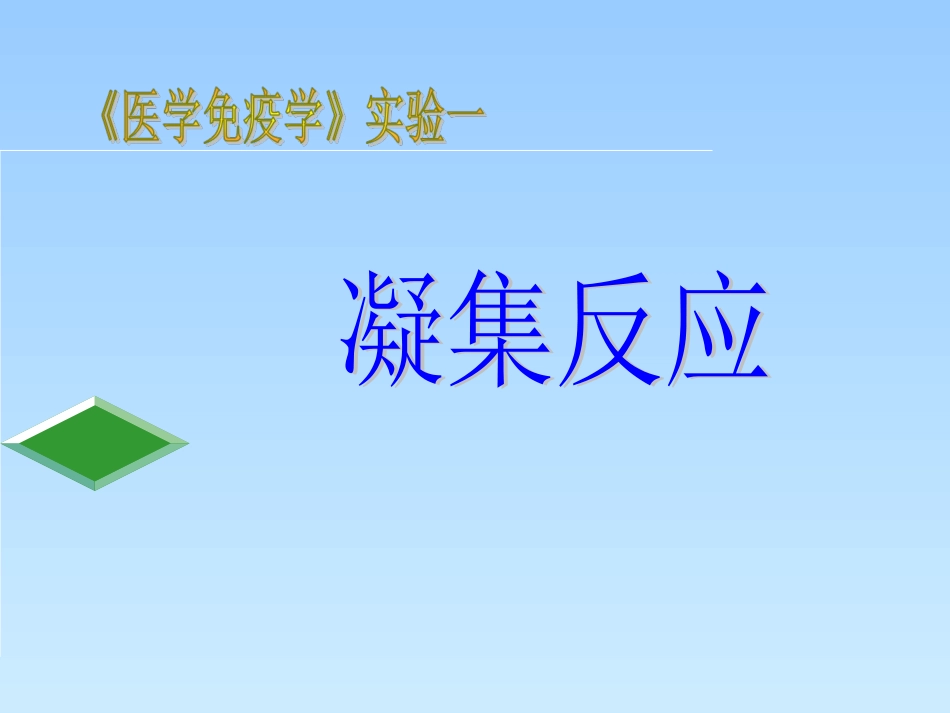 《医学免疫学》实验一

凝集反应